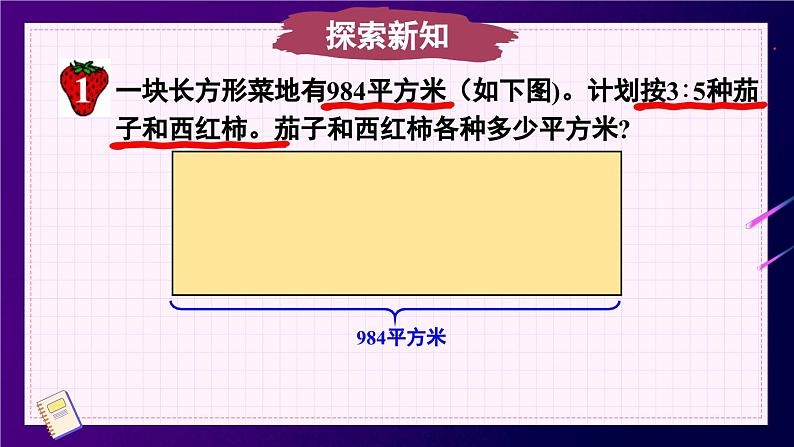 探索新知

1 一块长方形菜地有984平方米（如下图)。计划按3∶5种茄子和西红柿。茄子和西红柿各种多少平方米?

984平方米